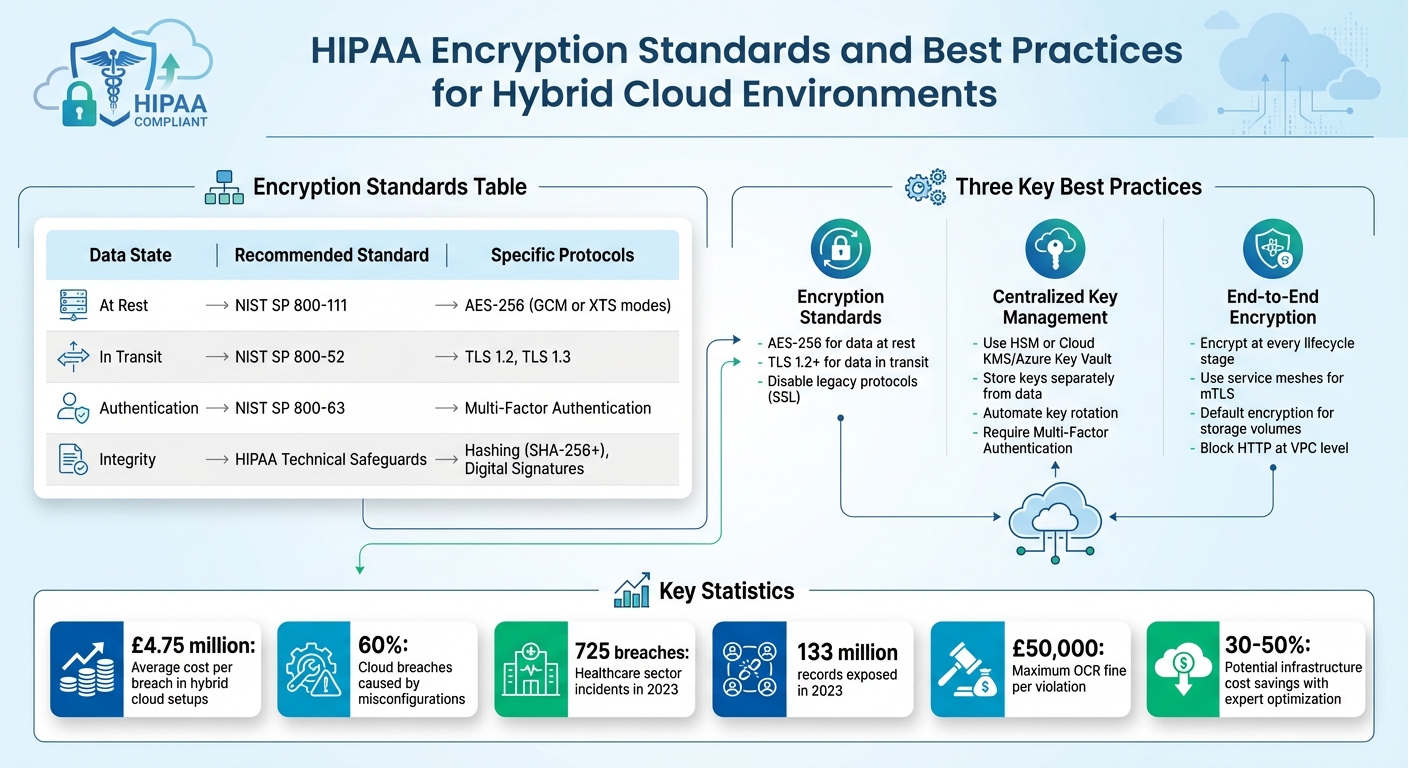 HIPAA COMPLIANT

HIPAA Encryption Standards and Best Practices for Hybrid Cloud Environments

Encryption Standards Table

| Data State | Recommended Standard | Specific Protocols |
|---|---|---|
| At Rest | → NIST SP 800-111 | → AES-256 (GCM or XTS modes) |
| In Transit | → NIST SP 800-52 | → TLS 1.2, TLS 1.3 |
| Authentication | → NIST SP 800-63 | → Multi-Factor Authentication |
| Integrity | → HIPAA Technical Safeguards | → Hashing (SHA-256+), Digital Signatures |

Three Key Best Practices

Encryption Standards
- AES-256 for data at rest
- TLS 1.2+ for data in transit
- Disable legacy protocols (SSL)

Centralized Key Management
- Use HSM or Cloud KMS/Azure Key Vault
- Store keys separately from data
- Automate key rotation
- Require Multi-Factor Authentication

End-to-End Encryption
- Encrypt at every lifecycle stage
- Use service meshes for mTLS
- Default encryption for storage volumes
- Block HTTP at VPC level

Key Statistics

£4.75 million: Average cost per breach in hybrid cloud setups

60%: Cloud breaches caused by misconfigurations

725 breaches: Healthcare sector incidents in 2023

133 million records exposed in 2023

£50,000: Maximum OCR fine per violation

30-50%: Potential infrastructure cost savings with expert optimization